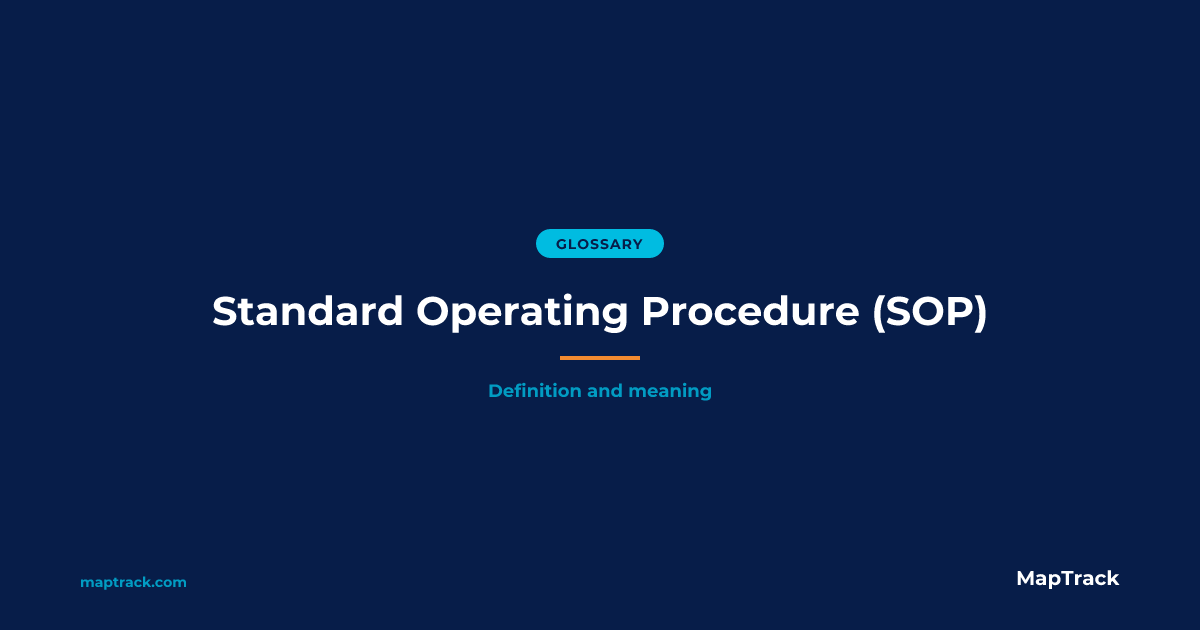 GLOSSARY

Standard Operating Procedure (SOP)

Definition and meaning

maptrack.com

MapTrack